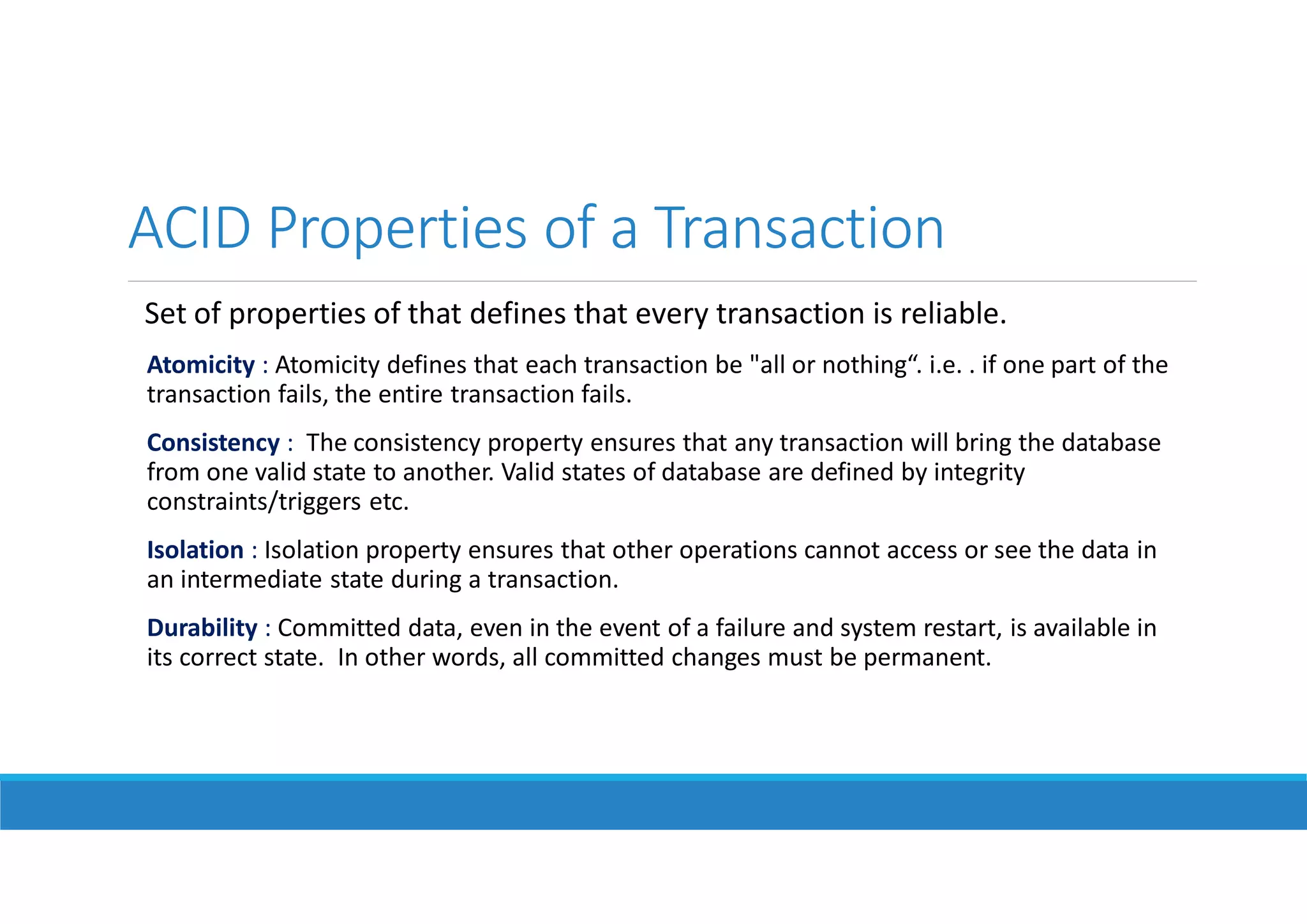 ACID Properties of a Transaction

Set of properties of that defines that every transaction is reliable.

Atomicity : Atomicity defines that each transaction be "all or nothing“. i.e. . if one part of the transaction fails, the entire transaction fails.

Consistency : The consistency property ensures that any transaction will bring the database from one valid state to another. Valid states of database are defined by integrity constraints/triggers etc.

Isolation : Isolation property ensures that other operations cannot access or see the data in an intermediate state during a transaction.

Durability : Committed data, even in the event of a failure and system restart, is available in its correct state. In other words, all committed changes must be permanent.